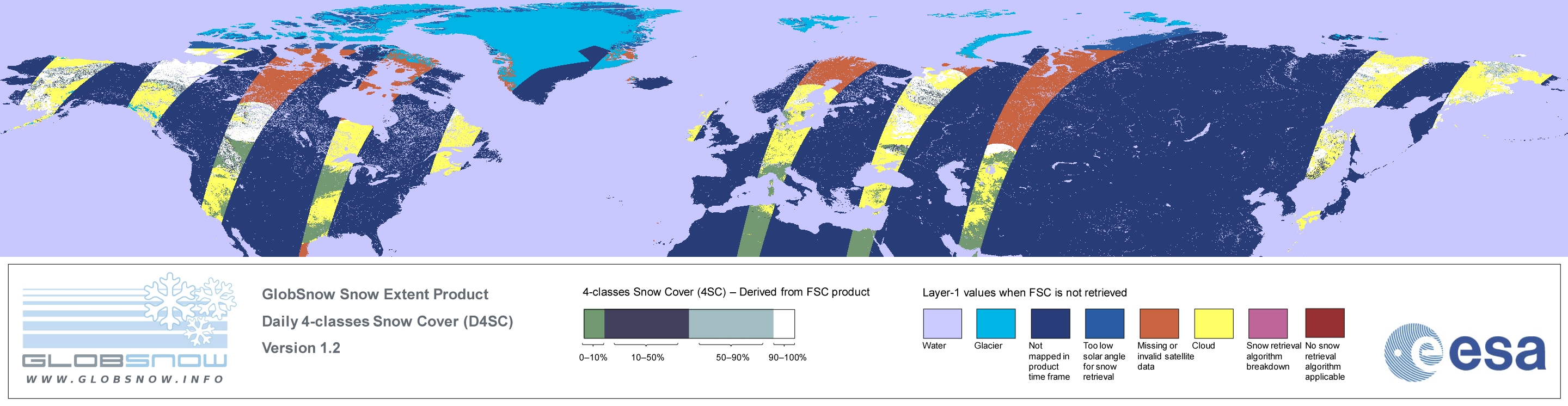 GLOBSNOW
WWW.GLOBSNOW.INFO

GlobSnow Snow Extent Product
Daily 4-classes Snow Cover (D4SC)
Version 1.2

4-classes Snow Cover (4SC) – Derived from FSC product

0–10%
10–50%
50–90%
90–100%

Layer-1 values when FSC is not retrieved

Water
Glacier
Not mapped in product time frame
Too low solar angle for snow retrieval
Missing or invalid satellite data
Cloud
Snow retrieval algorithm breakdown
No snow retrieval algorithm applicable

esa